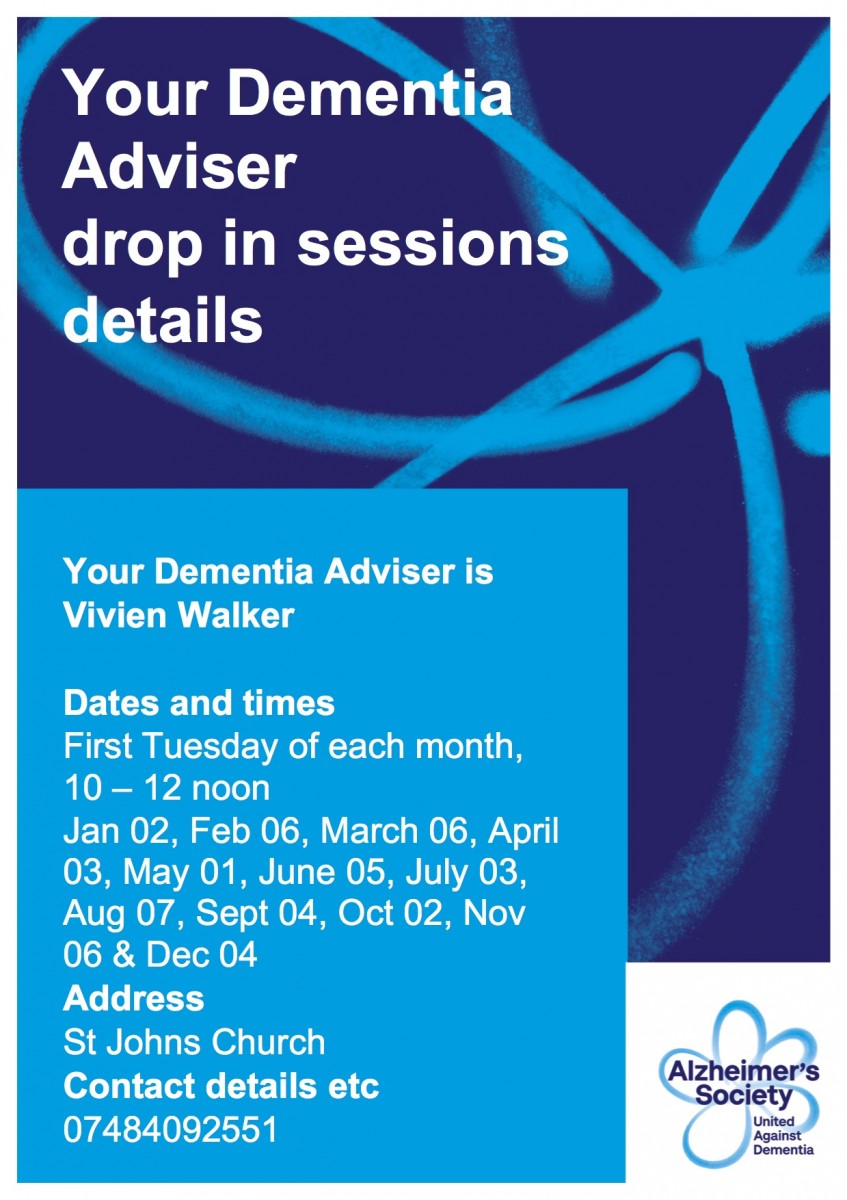 Your Dementia Adviser drop in sessions details

Your Dementia Adviser is Vivien Walker

Dates and times
First Tuesday of each month, 10 – 12 noon
Jan 02, Feb 06, March 06, April 03, May 01, June 05, July 03, Aug 07, Sept 04, Oct 02, Nov 06 & Dec 04
Address
St Johns Church
Contact details etc
07484092551

Alzheimer's Society
United Against Dementia